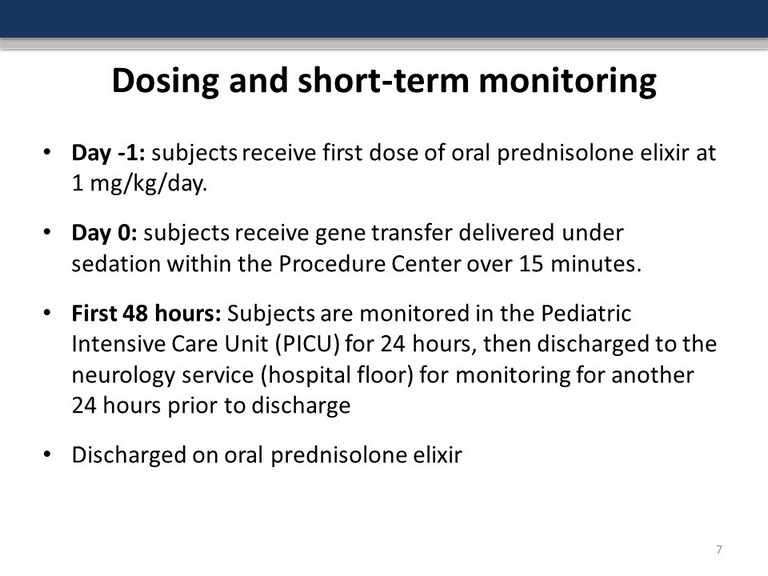 Dosing and short-term monitoring

• Day -1: subjects receive first dose of oral prednisolone elixir at 1 mg/kg/day.

• Day 0: subjects receive gene transfer delivered under sedation within the Procedure Center over 15 minutes.

• First 48 hours: Subjects are monitored in the Pediatric Intensive Care Unit (PICU) for 24 hours, then discharged to the neurology service (hospital floor) for monitoring for another 24 hours prior to discharge

• Discharged on oral prednisolone elixir

7